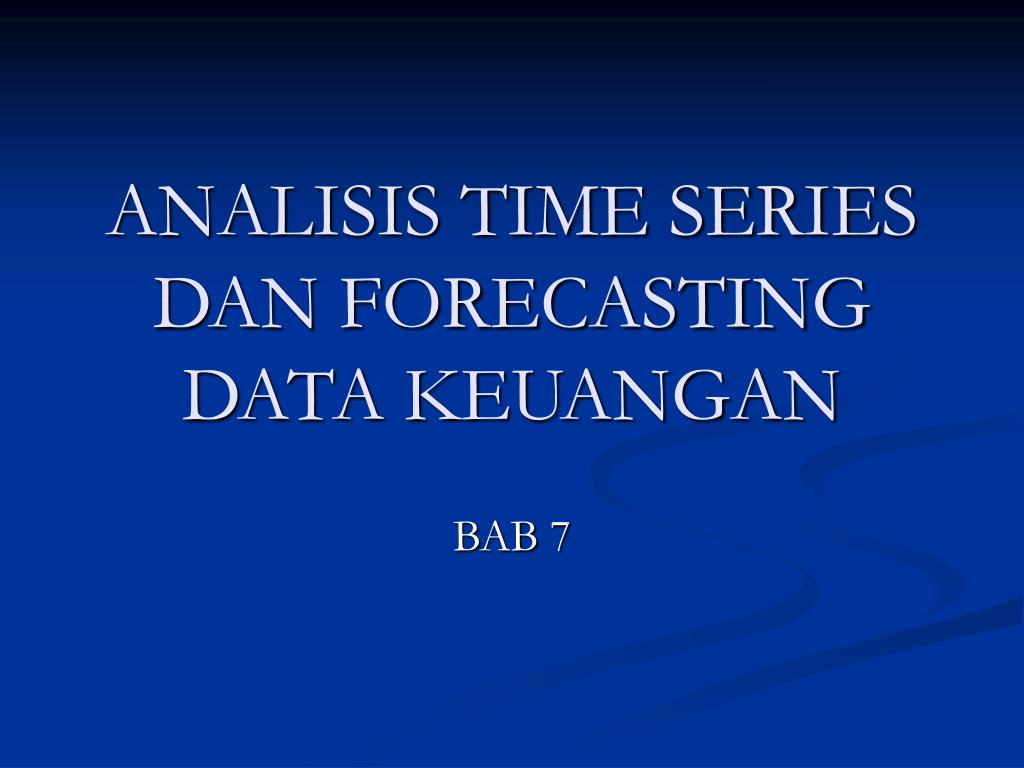 ANALISIS TIME SERIES DAN FORECASTING DATA KEUANGAN

BAB 7